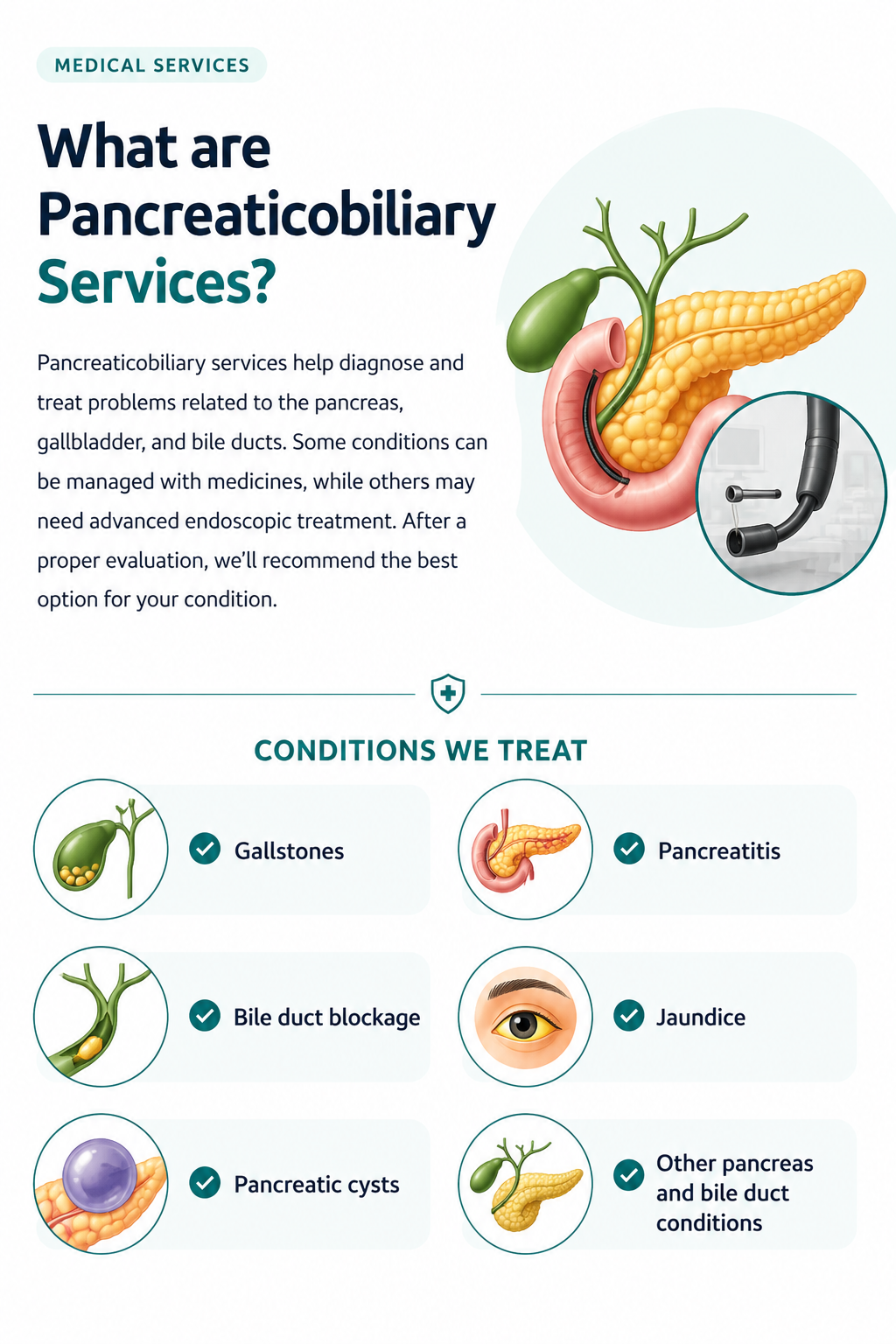 MEDICAL SERVICES

What are Pancreaticobiliary Services?

Pancreaticobiliary services help diagnose and treat problems related to the pancreas, gallbladder, and bile ducts. Some conditions can be managed with medicines, while others may need advanced endoscopic treatment. After a proper evaluation, we'll recommend the best option for your condition.

CONDITIONS WE TREAT

Gallstones

Pancreatitis

Bile duct blockage

Jaundice

Pancreatic cysts

Other pancreas and bile duct conditions